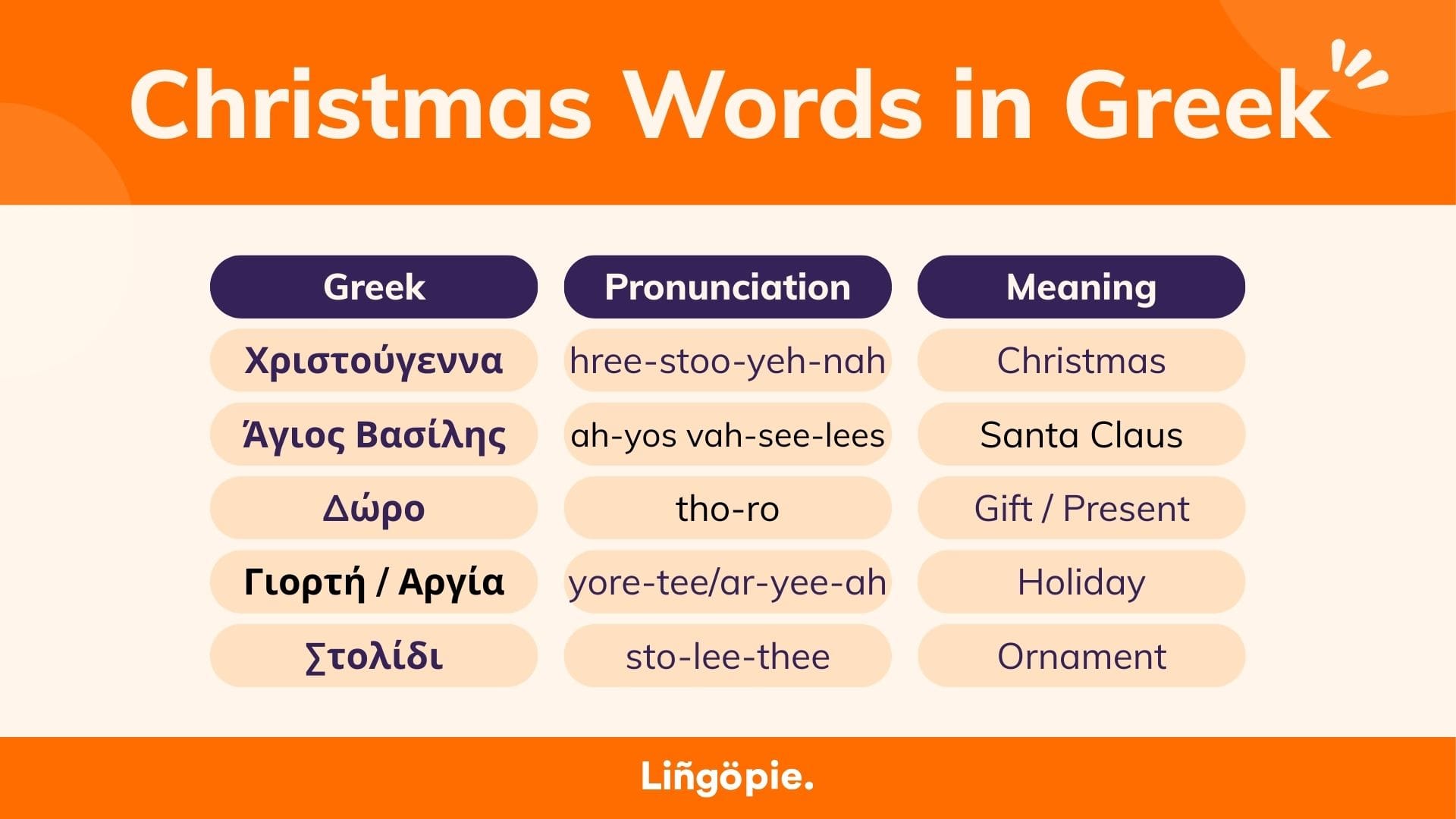 Christmas Words in Greek

| Greek | Pronunciation | Meaning |
|---|---|---|
| Χριστούγεννα | hree-stoo-yeh-nah | Christmas |
| Άγιος Βασίλης | ah-yos vah-see-lees | Santa Claus |
| Δώρο | tho-ro | Gift / Present |
| Γιορτή / Αργία | yore-tee/ar-yee-ah | Holiday |
| Στολίδι | sto-lee-thee | Ornament |

Liñgöpie.